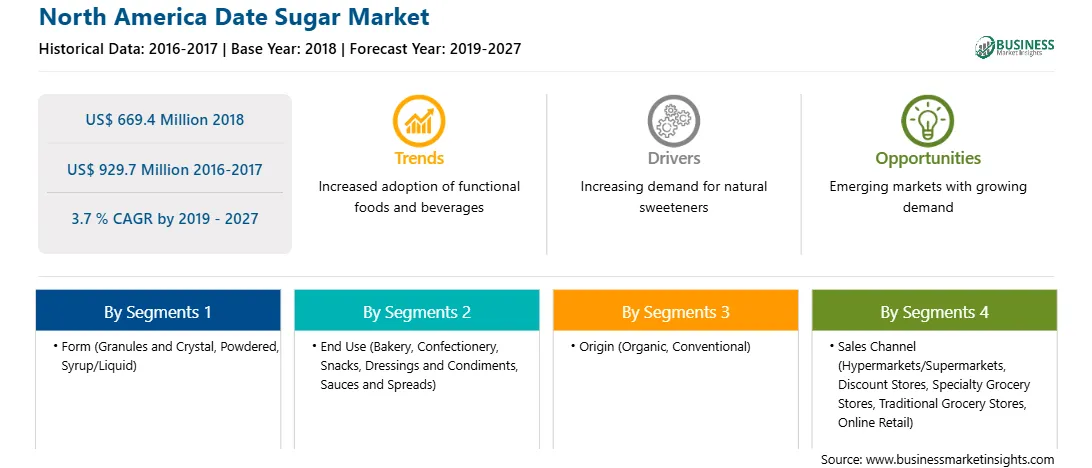 North America Date Sugar Market

Historical Data: 2016-2017 | Base Year: 2018 | Forecast Year: 2019-2027

BUSINESS Market Insights

US$ 669.4 Million 2018

US$ 929.7 Million 2016-2017

3.7 % CAGR by 2019 - 2027

Trends
Increased adoption of functional foods and beverages

Drivers
Increasing demand for natural sweeteners

Opportunities
Emerging markets with growing demand

By Segments 1
• Form (Granules and Crystal, Powdered, Syrup/Liquid)

By Segments 2
• End Use (Bakery, Confectionery, Snacks, Dressings and Condiments, Sauces and Spreads)

By Segments 3
• Origin (Organic, Conventional)

By Segments 4
• Sales Channel (Hypermarkets/Supermarkets, Discount Stores, Specialty Grocery Stores, Traditional Grocery Stores, Online Retail)

Source: www.businessmarketinsights.com